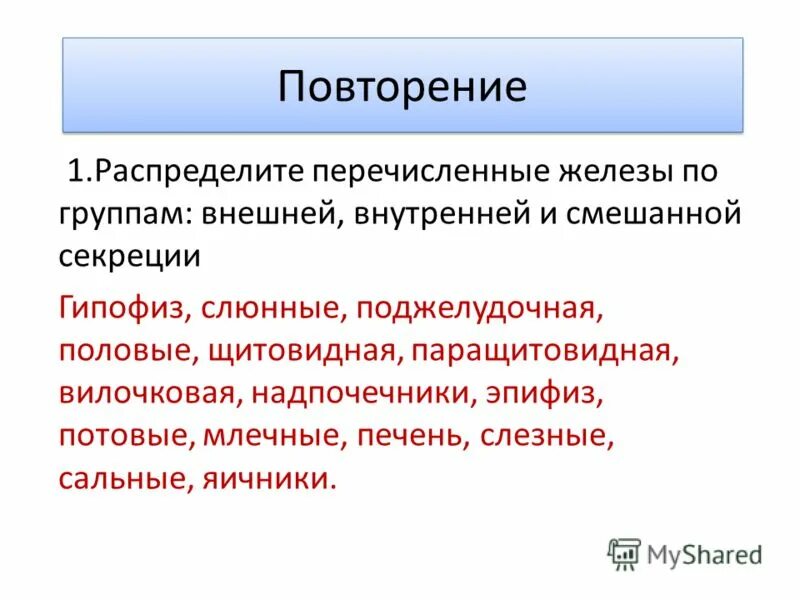 Повторение

1.Распределите перечисленные железы по группам: внешней, внутренней и смешанной секреции

Гипофиз, слюнные, поджелудочная, половые, щитовидная, паращитовидная, вилочковая, надпочечники, эпифиз, потовые, млечные, печень, слезные, сальные, яичники.

MyShared